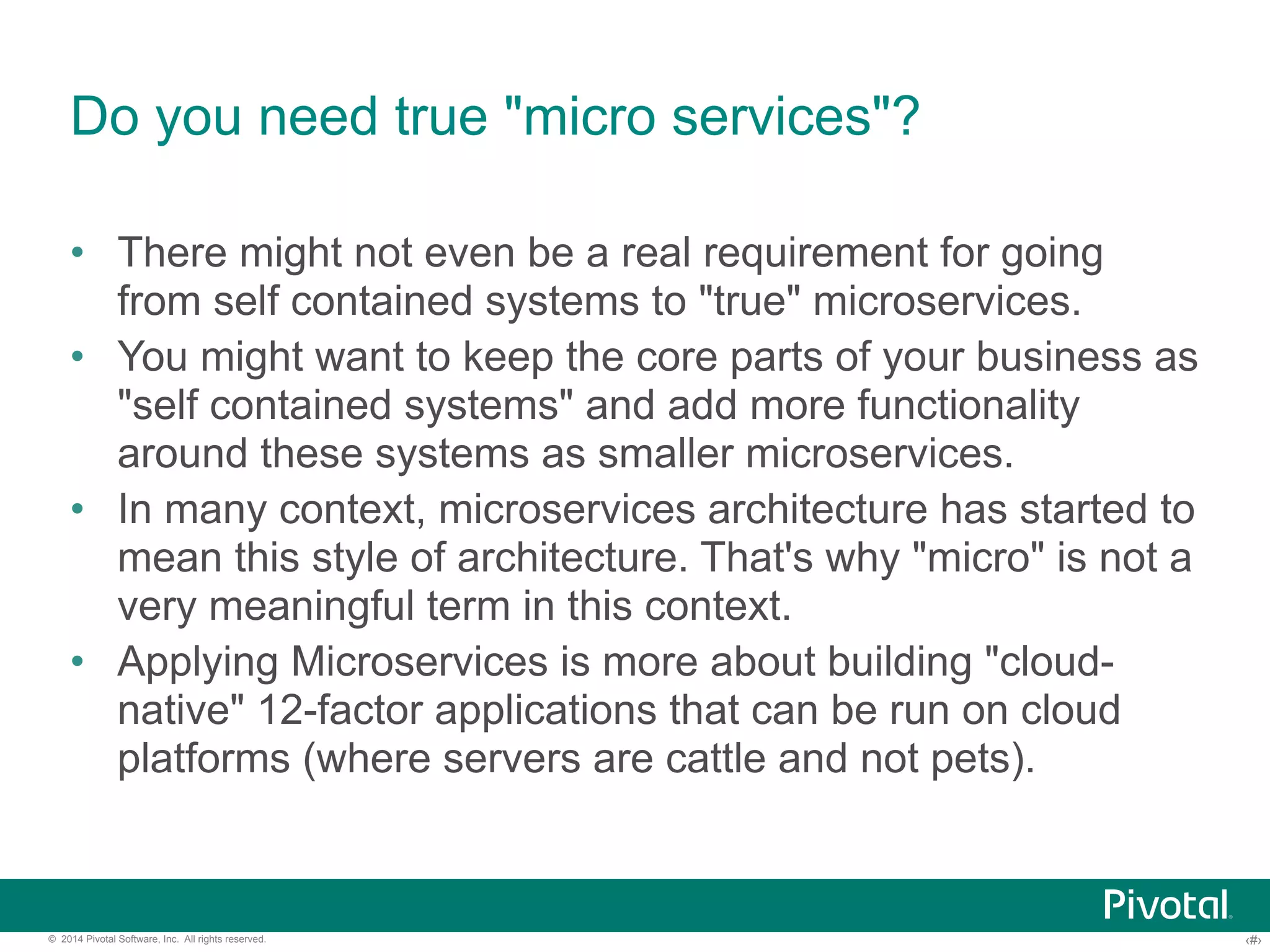 Do you need true "micro services"?

• There might not even be a real requirement for going from self contained systems to "true" microservices.
• You might want to keep the core parts of your business as "self contained systems" and add more functionality around these systems as smaller microservices.
• In many context, microservices architecture has started to mean this style of architecture. That's why "micro" is not a very meaningful term in this context.
• Applying Microservices is more about building "cloud-native" 12-factor applications that can be run on cloud platforms (where servers are cattle and not pets).

Pivotal

© 2014 Pivotal Software, Inc. All rights reserved.

‹#›